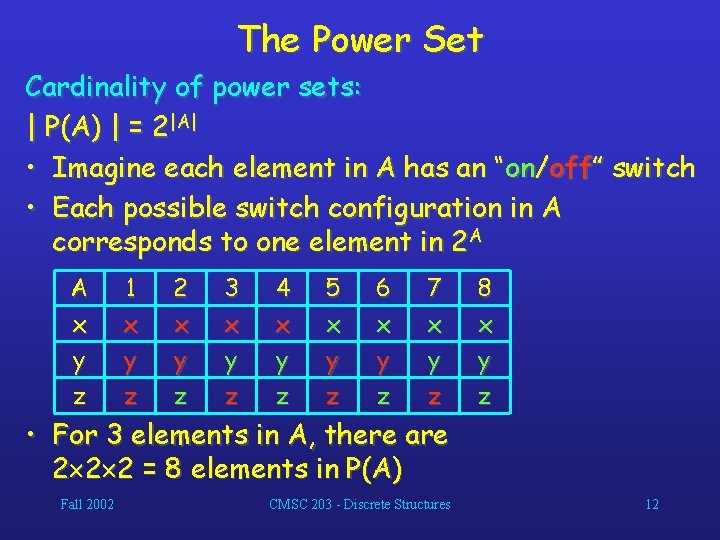 The Power Set

Cardinality of power sets:

$| P(A) | = 2^{|A|}$

• Imagine each element in A has an “on/off“ switch

• Each possible switch configuration in A corresponds to one element in $2^A$

| A | 1 | 2 | 3 | 4 | 5 | 6 | 7 | 8 |
|---|---|---|---|---|---|---|---|---|
| x | x | x | x | x | x | x | x | x |
| y | y | y | y | y | y | y | y | y |
| z | z | z | z | z | z | z | z | z |

• For 3 elements in A, there are $2 \times 2 \times 2 = 8$ elements in P(A)

Fall 2002

CMSC 203 - Discrete Structures

12